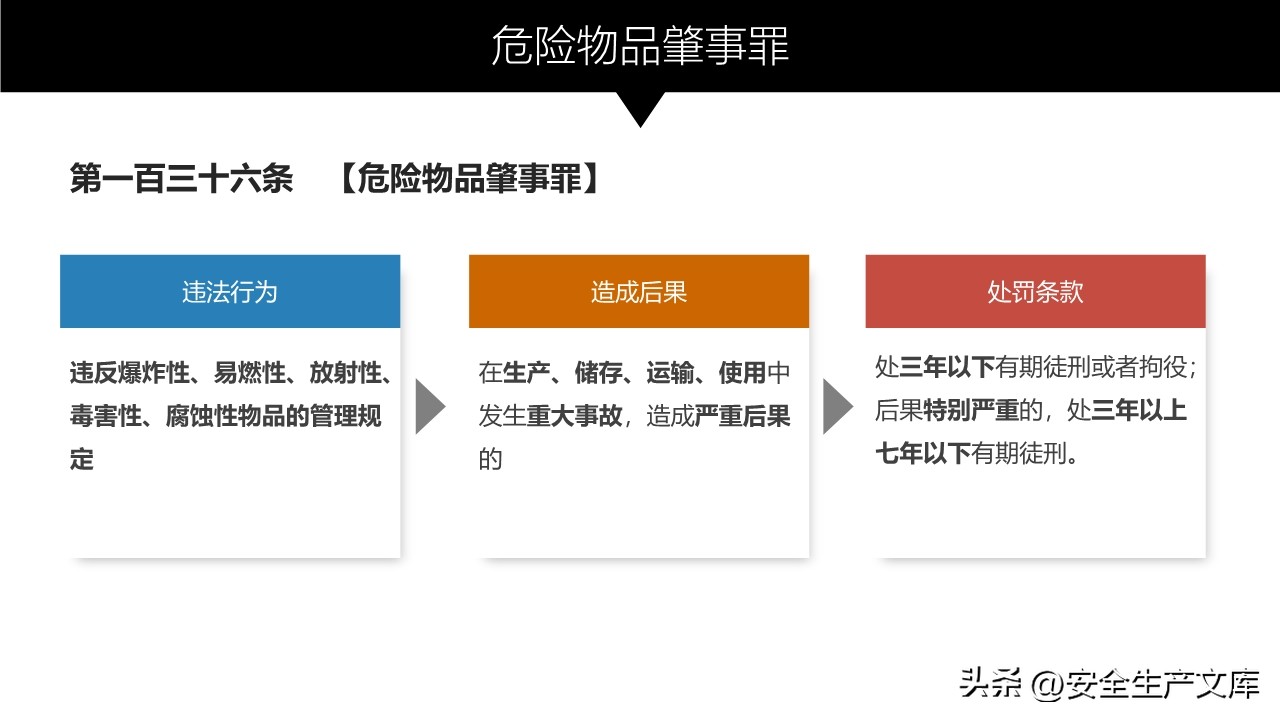 危险物品肇事罪

第一百三十六条 【危险物品肇事罪】

违法行为

违反爆炸性、易燃性、放射性、毒害性、腐蚀性物品的管理规定

造成后果

在生产、储存、运输、使用中发生重大事故，造成严重后果的

处罚条款

处三年以下有期徒刑或者拘役；后果特别严重的，处三年以上七年以下有期徒刑。

头条 @安全生产文库